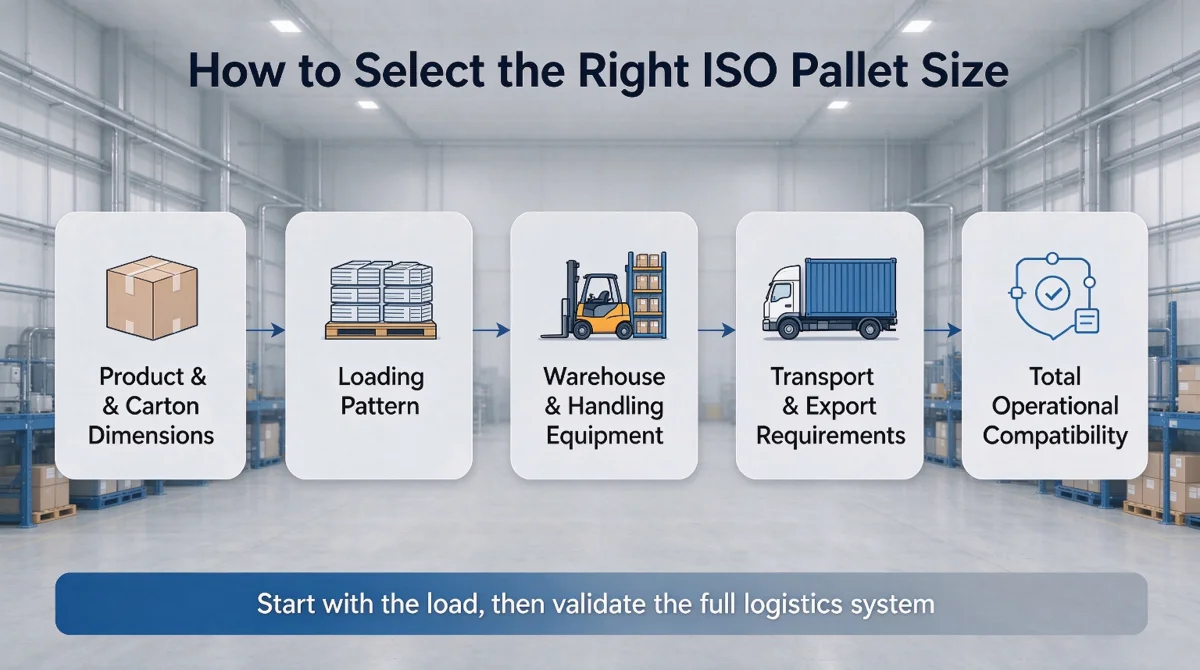 How to Select the Right ISO Pallet Size

Product & & Carton Dimensions

Loading Pattern

Warehouse & Handling Equipment

Transport & Export Requirements

Total Operational Compatibility

Start with the load, then validate the full logistics system